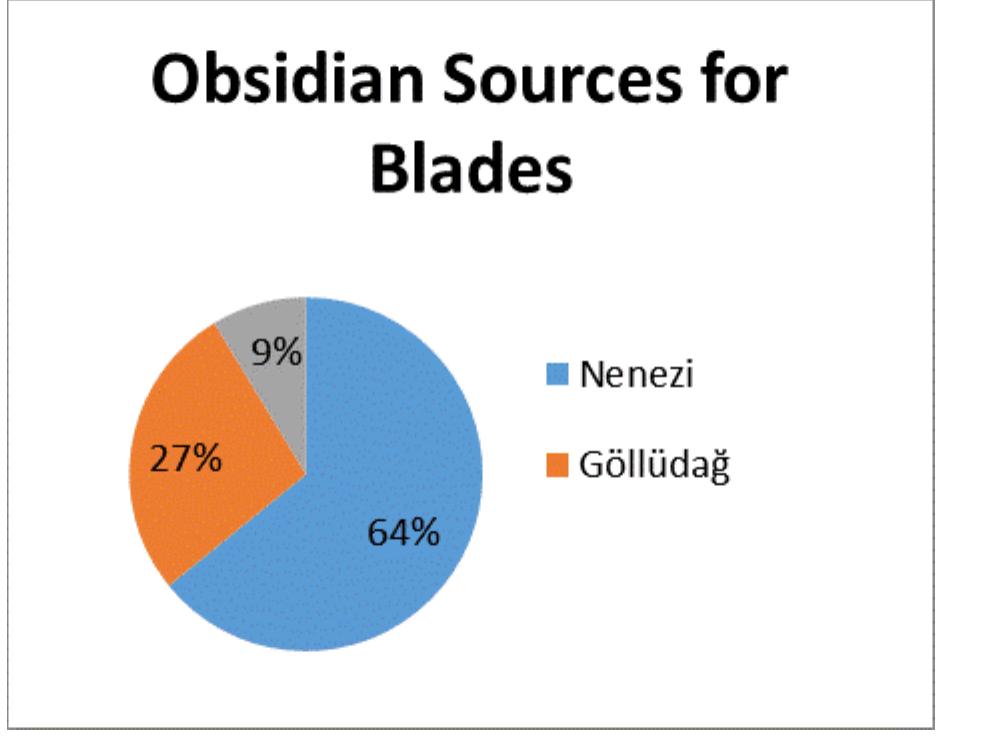 Obsidian Sources for Blades

9%

27%

64%

Nenezi

Göllüdağ